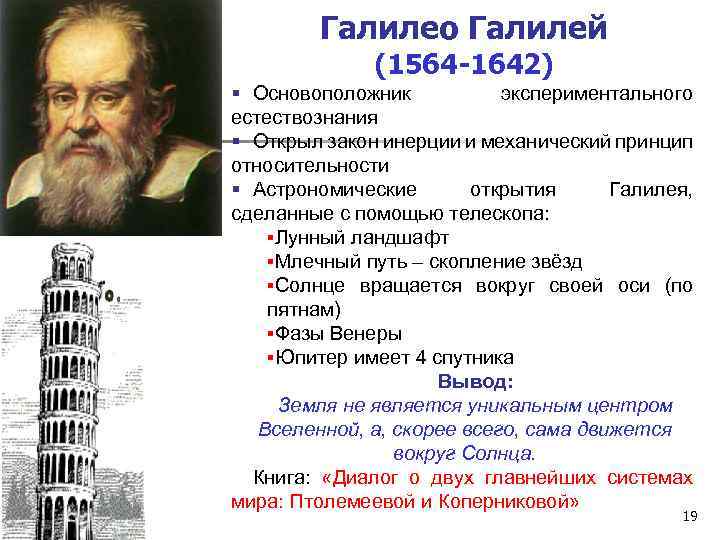 Галилео Галилей
(1564-1642)

▪ Основоположник экспериментального естествознания
▪ Открыл закон инерции и механический принцип относительности
▪ Астрономические открытия Галилея, сделанные с помощью телескопа:
▪Лунный ландшафт
▪Млечный путь – скопление звёзд
▪Солнце вращается вокруг своей оси (по пятнам)
▪Фазы Венеры
▪Юпитер имеет 4 спутника

Вывод:
Земля не является уникальным центром Вселенной, а, скорее всего, сама движется вокруг Солнца.

Книга: «Диалог о двух главнейших системах мира: Птолемеевой и Коперниковой»

19